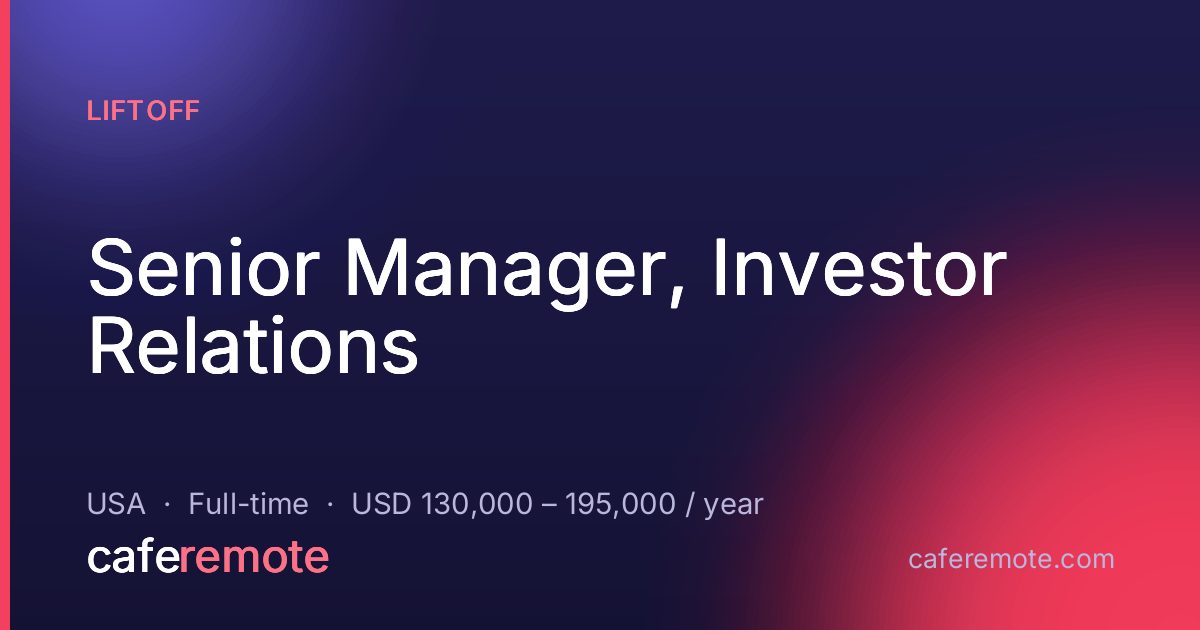 LIFTOFF

Senior Manager, Investor Relations

USA · Full-time · USD 130,000 – 195,000 / year

caferemote

caferemote.com